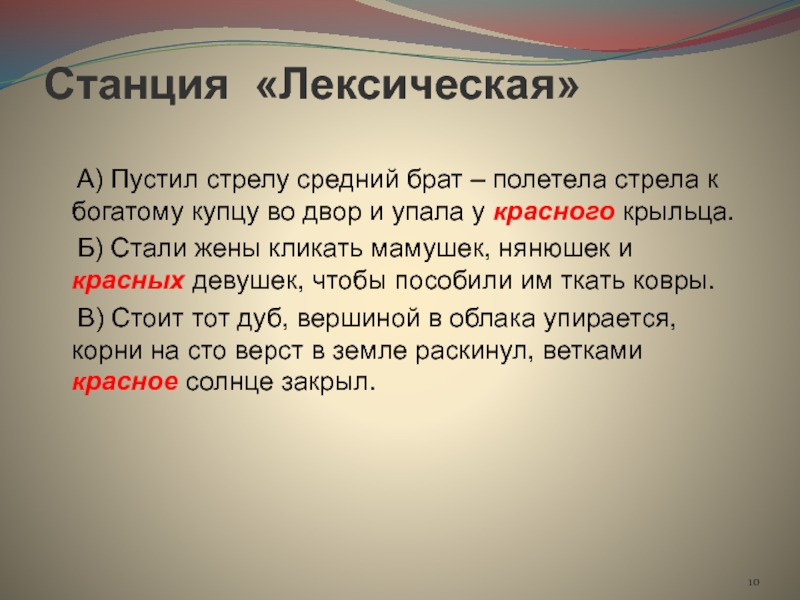 Станция «Лексическая»

А) Пустил стрелу средний брат – полетела стрела к богатому купцу во двор и упала у красного крыльца.

Б) Стали жены кликать мамушек, нянюшек и красных девушек, чтобы пособили им ткать ковры.

В) Стоит тот дуб, вершиной в облака упирается, корни на сто верст в земле раскинул, ветками красное солнце закрыл.

10